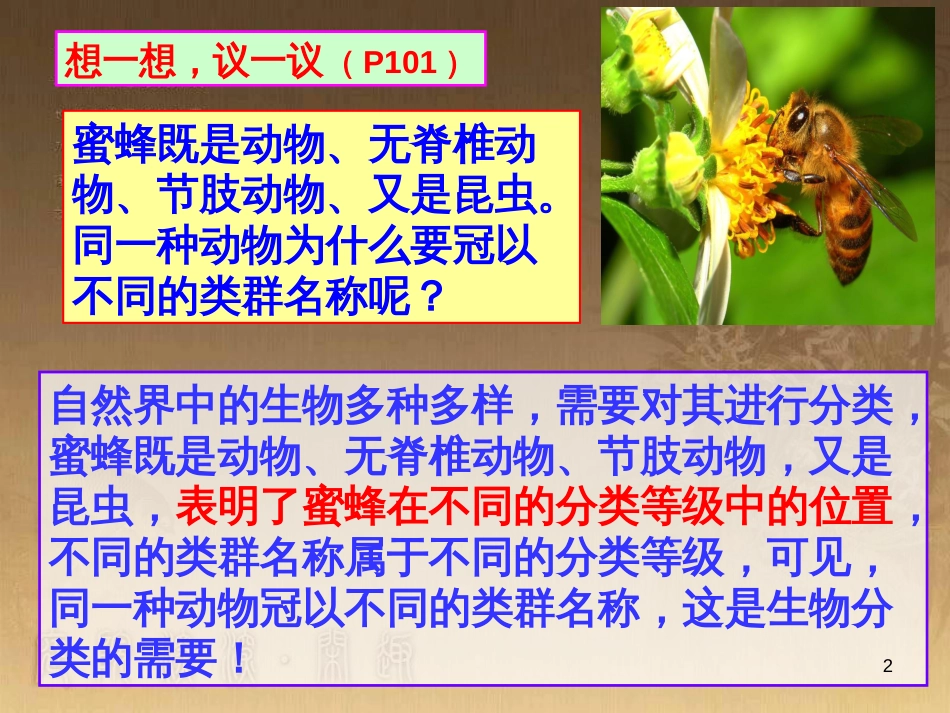 想一想，议一议（P101）

蜜蜂既是动物、无脊椎动物、节肢动物、又是昆虫。同一种动物为什么要冠以不同的类群名称呢？

自然界中的生物多种多样，需要对其进行分类，蜜蜂既是动物、无脊椎动物、节肢动物，又是昆虫，表明了蜜蜂在不同的分类等级中的位置，不同的类群名称属于不同的分类等级，可见，同一种动物冠以不同的类群名称，这是生物分类的需要！

2